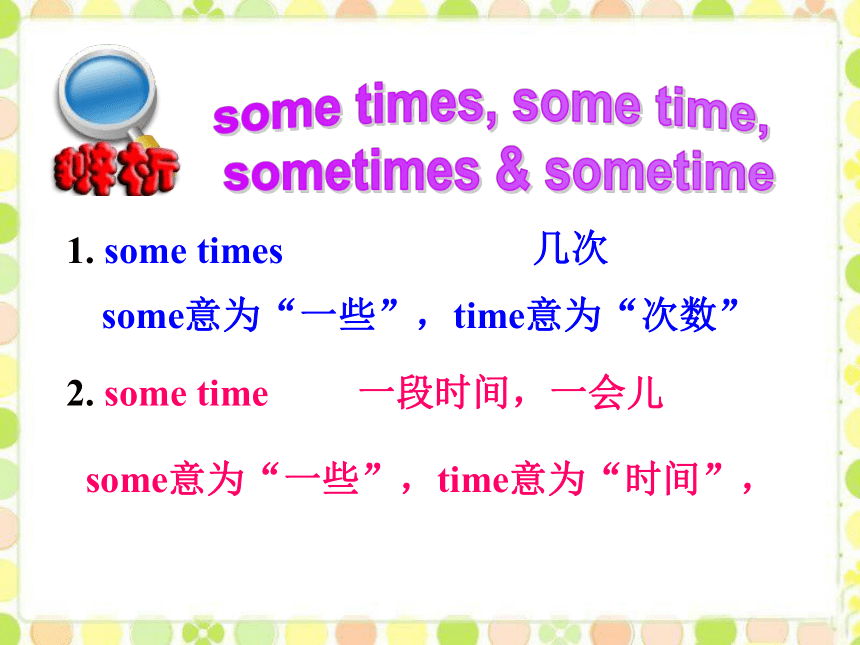 辨析

some times, some time, sometimes & sometime

1. some times 几次

some意为“一些”，time意为“次数”

2. some time 一段时间，一会儿

some意为“一些”，time意为“时间”，